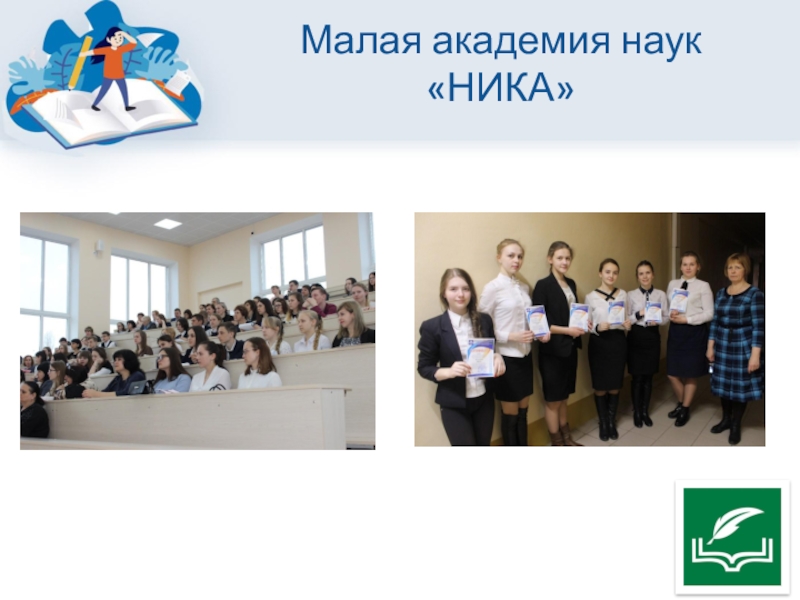 Малая академия наук
«НИКА»